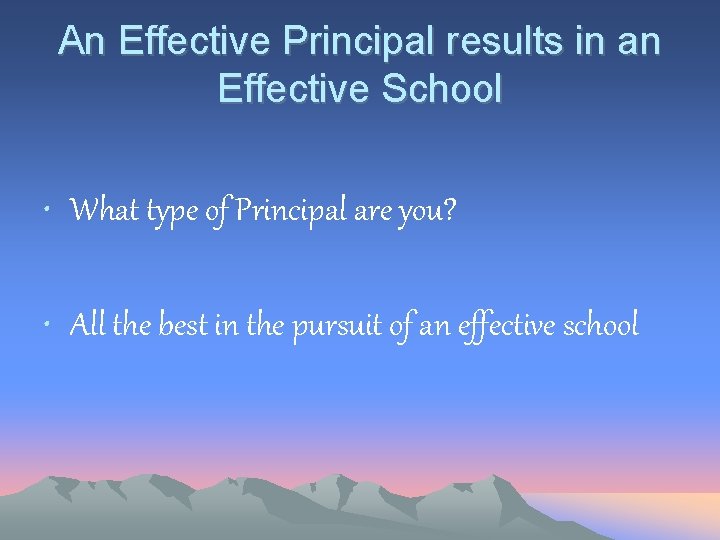 An Effective Principal results in an Effective School

• What type of Principal are you?

• All the best in the pursuit of an effective school